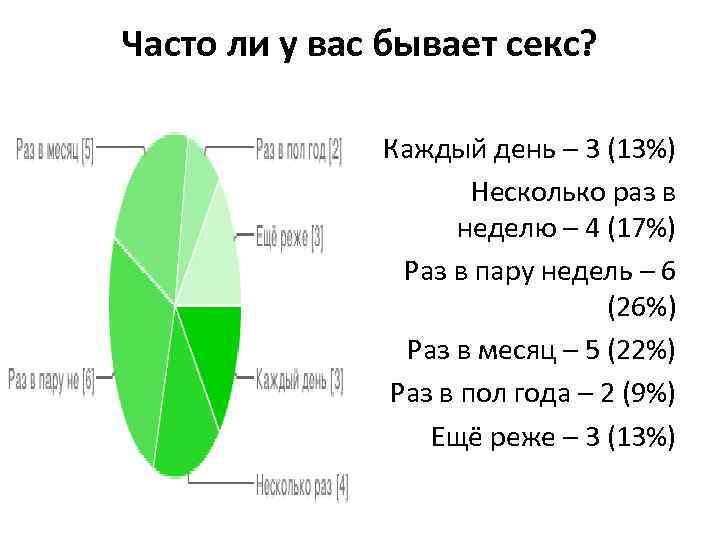 Часто ли у вас бывает секс?

Раз в месяц [5]
Раз в пол год [2]
Ещё реже [3]
Раз в пару не [6]
Каждый день [3]
Несколько раз [4]

Каждый день – 3 (13%)
Несколько раз в неделю – 4 (17%)
Раз в пару недель – 6 (26%)
Раз в месяц – 5 (22%)
Раз в пол года – 2 (9%)
Ещё реже – 3 (13%)